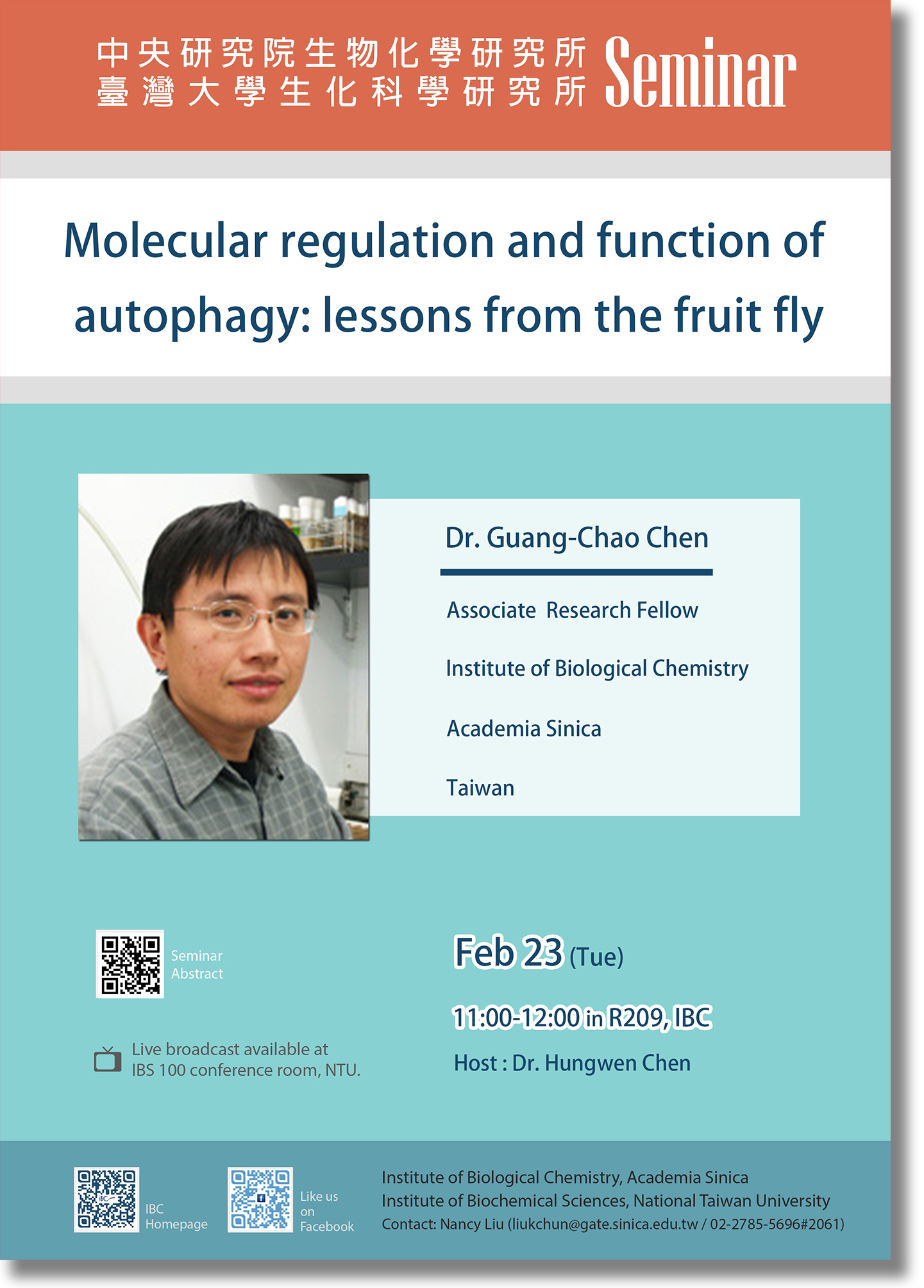 中央研究院生物化學研究所
臺灣大學生化科學研究所 Seminar

Molecular regulation and function of autophagy: lessons from the fruit fly

Dr. Guang-Chao Chen

Associate Research Fellow

Institute of Biological Chemistry

Academia Sinica

Taiwan

Seminar Abstract

Live broadcast available at IBS 100 conference room, NTU.

Feb 23 (Tue)

11:00-12:00 in R209, IBC

Host : Dr. Hungwen Chen

IBC Homepage

Like us on Facebook

Institute of Biological Chemistry, Academia Sinica
Institute of Biochemical Sciences, National Taiwan University
Contact: Nancy Liu (liukchun@gate.sinica.edu.tw / 02-2785-5696#2061)